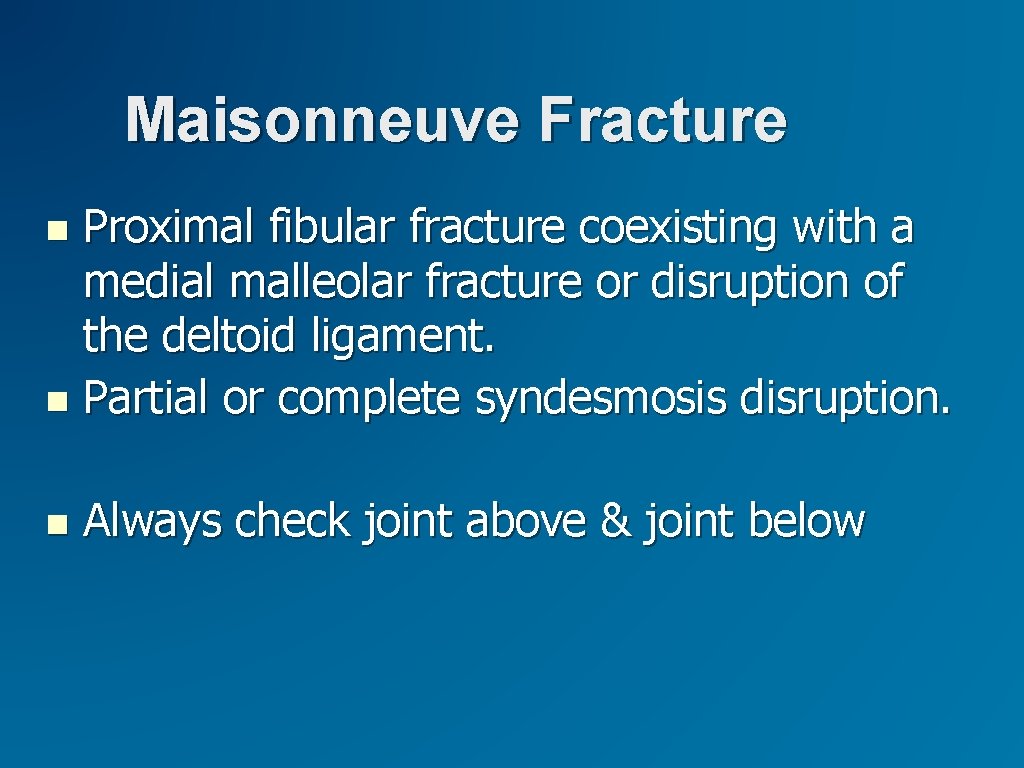 Maisonneuve Fracture

- Proximal fibular fracture coexisting with a medial malleolar fracture or disruption of the deltoid ligament.
- Partial or complete syndesmosis disruption.

- Always check joint above & joint below